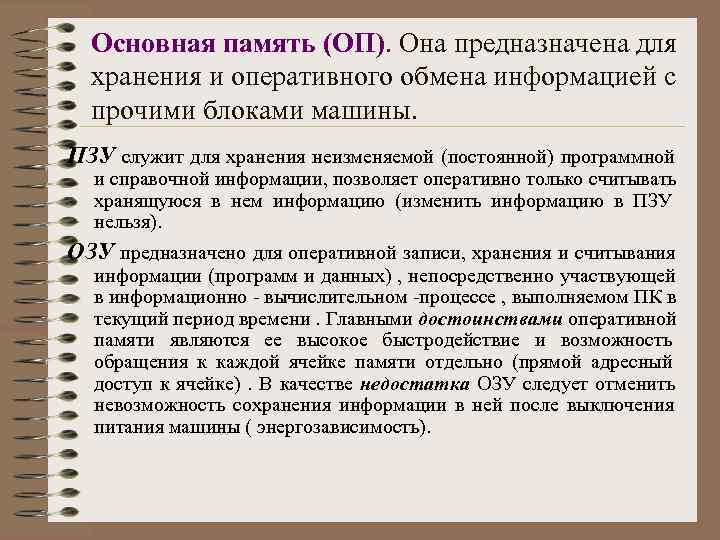 Основная память (ОП). Она предназначена для хранения и оперативного обмена информацией с прочими блоками машины.

ПЗУ служит для хранения неизменяемой (постоянной) программной и справочной информации, позволяет оперативно только считывать хранящуюся в нем информацию (изменить информацию в ПЗУ нельзя).

ОЗУ предназначено для оперативной записи, хранения и считывания информации (программ и данных) , непосредственно участвующей в информационно - вычислительном -процессе , выполняемом ПК в текущий период времени . Главными достоинствами оперативной памяти являются ее высокое быстродействие и возможность обращения к каждой ячейке памяти отдельно (прямой адресный доступ к ячейке) . В качестве недостатка ОЗУ следует отменить невозможность сохранения информации в ней после выключения питания машины ( энергозависимость).